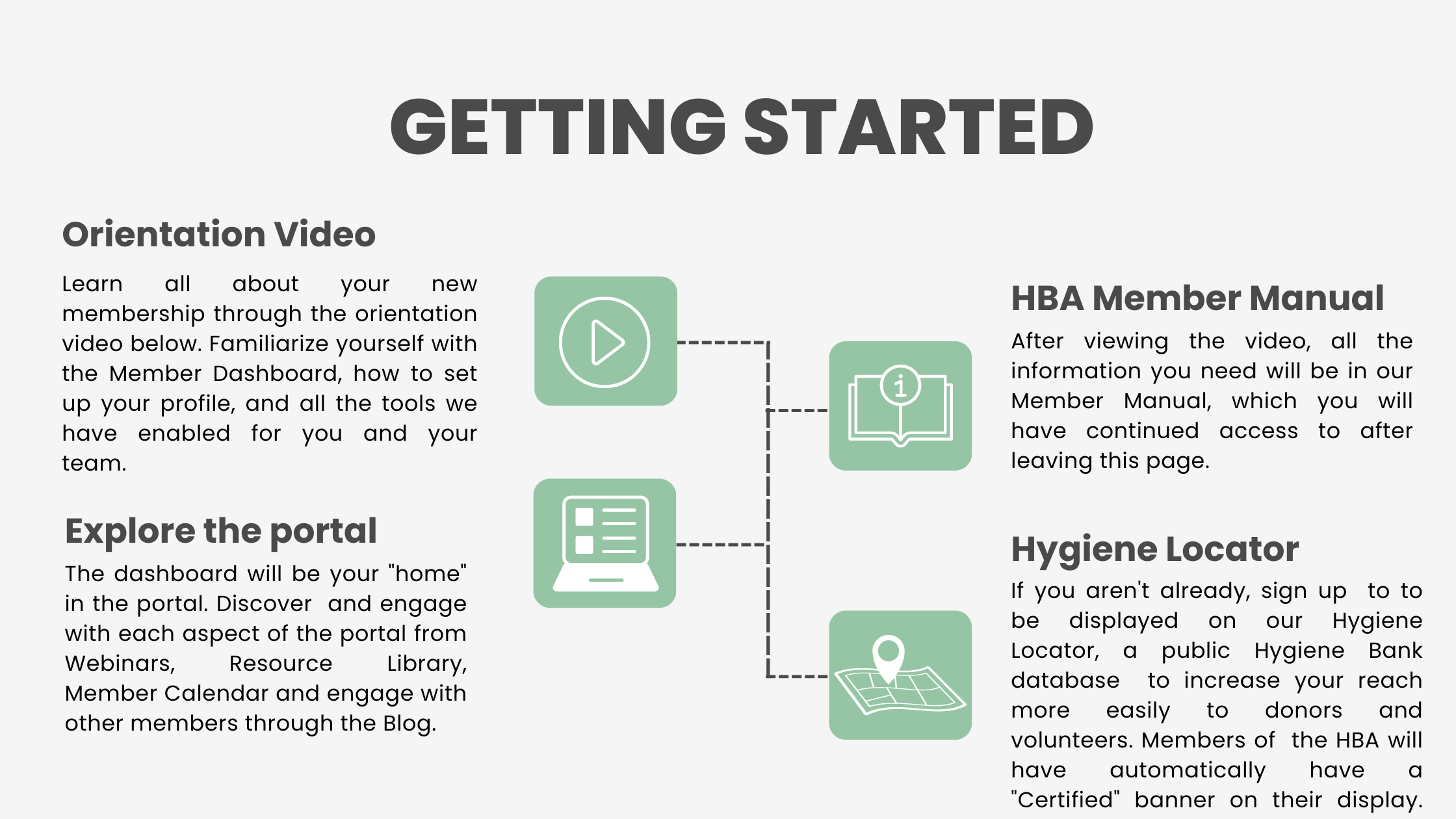 GETTING STARTED

Orientation Video

Learn all about your new membership through the orientation video below. Familiarize yourself with the Member Dashboard, how to set up your profile, and all the tools we have enabled for you and your team.

Explore the portal

The dashboard will be your "home" in the portal. Discover and engage with each aspect of the portal from Webinars, Resource Library, Member Calendar and engage with other members through the Blog.

HBA Member Manual

After viewing the video, all the information you need will be in our Member Manual, which you will have continued access to after leaving this page.

Hygiene Locator

If you aren't already, sign up to to be displayed on our Hygiene Locator, a public Hygiene Bank database to increase your reach more easily to donors and volunteers. Members of the HBA will have automatically have a "Certified" banner on their display.